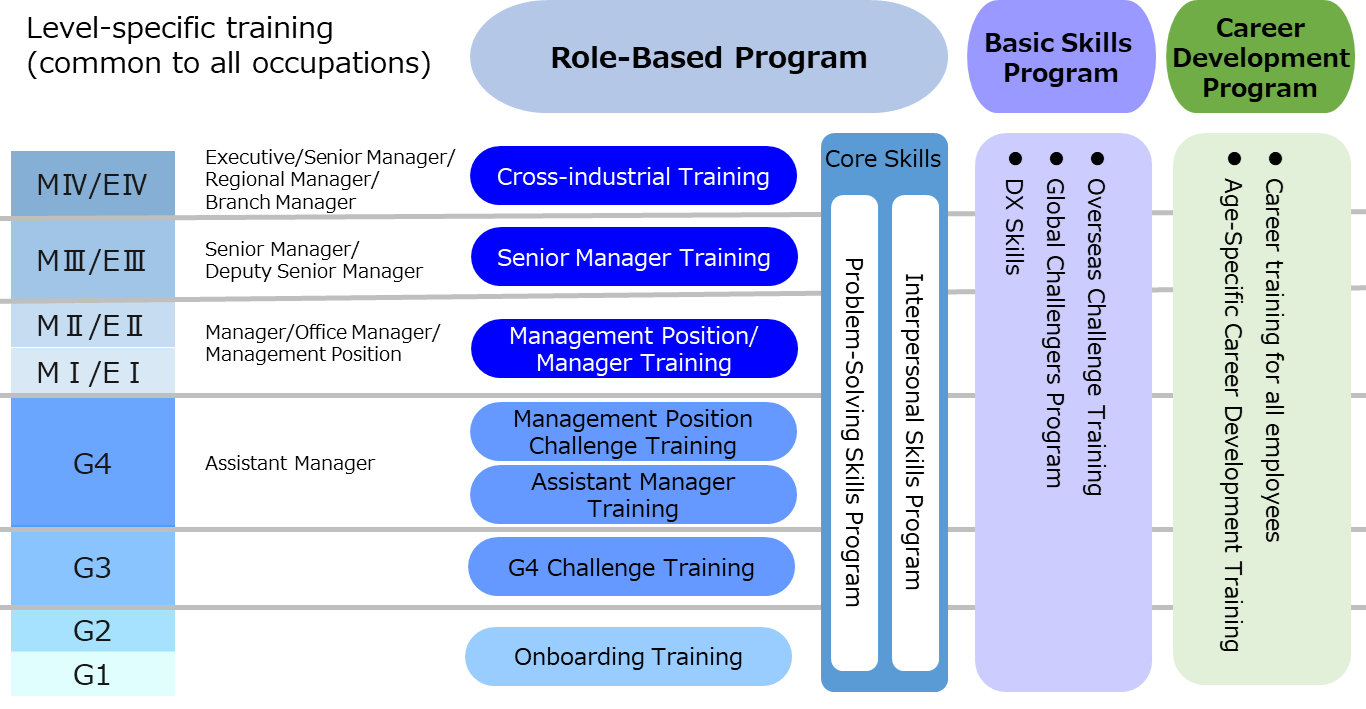 Level-specific training (common to all occupations)

Role-Based Program

Basic Skills Program

Career Development Program

MⅣ/EⅣ

Executive/Senior Manager/ Regional Manager/ Branch Manager

Cross-industrial Training

MⅢ/EⅢ

Senior Manager/ Deputy Senior Manager

Senior Manager Training

MⅡ/EⅡ

MⅠ/EⅠ

Manager/Office Manager/ Management Position

Management Position/ Manager Training

G4

Assistant Manager

Management Position Challenge Training

Assistant Manager Training

G3

G4 Challenge Training

G2

G1

Onboarding Training

Core Skills

Problem-Solving Skills Program

Interpersonal Skills Program

● DX Skills

● Global Challengers Program

● Overseas Challenge Training

● Age-Specific Career Development Training

● Career training for all employees